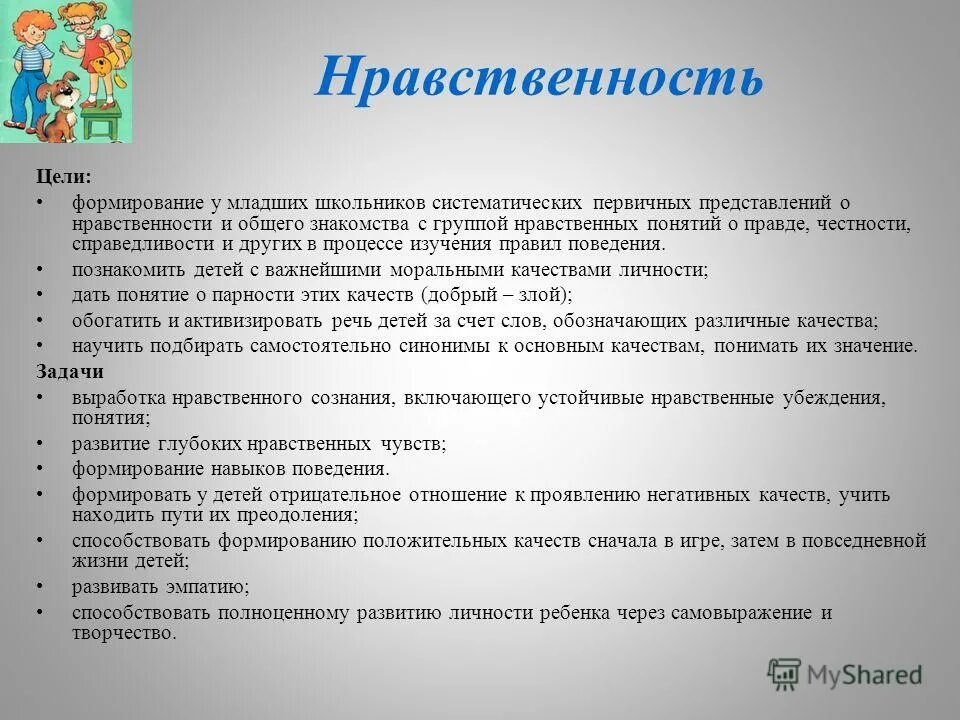 Нравственность

Цели:
• формирование у младших школьников систематических первичных представлений о нравственности и общего знакомства с группой нравственных понятий о правде, честности, справедливости и других в процессе изучения правил поведения.
• познакомить детей с важнейшими моральными качествами личности;
• дать понятие о парности этих качеств (добрый – злой);
• обогатить и активизировать речь детей за счет слов, обозначающих различные качества;
• научить подбирать самостоятельно синонимы к основным качествам, понимать их значение.
Задачи
• выработка нравственного сознания, включающего устойчивые нравственные убеждения, понятия;
• развитие глубоких нравственных чувств;
• формирование навыков поведения.
• формировать у детей отрицательное отношение к проявлению негативных качеств, учить находить пути их преодоления;
• способствовать формированию положительных качеств сначала в игре, затем в повседневной жизни детей;
• развивать эмпатию;
• способствовать полноценному развитию личности ребенка через самовыражение и творчество.

MyShared